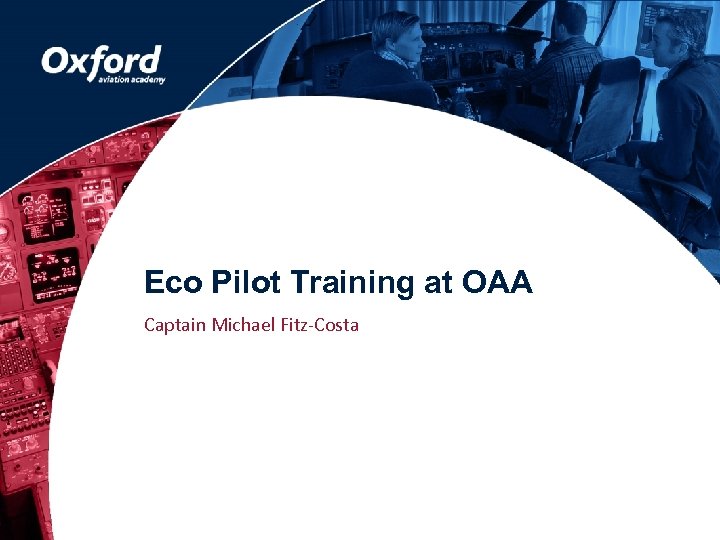 Oxford
aviation academy

Eco Pilot Training at OAA

Captain Michael Fitz-Costa